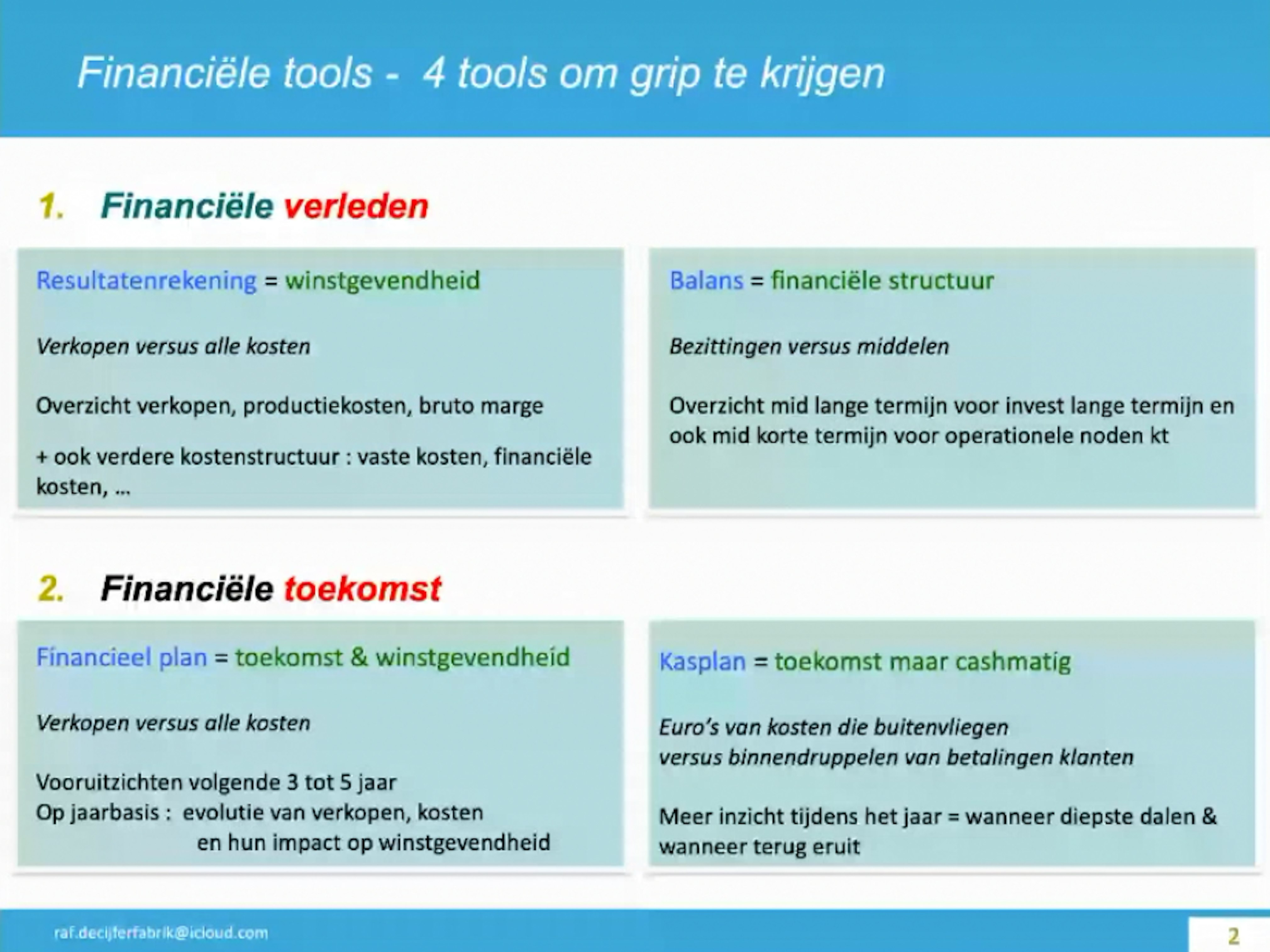 Financiële tools - 4 tools om grip te krijgen

1. Financiële verleden

Resultatenrekening = winstgevendheid

Verkopen versus alle kosten

Overzicht verkopen, productiekosten, bruto marge

+ ook verdere kostenstructuur : vaste kosten, financiële kosten, …

Balans = financiële structuur

Bezittingen versus middelen

Overzicht mid lange termijn voor invest lange termijn en ook mid korte termijn voor operationele noden kt

2. Financiële toekomst

Financieel plan = toekomst & winstgevendheid

Verkopen versus alle kosten

Vooruitzichten volgende 3 tot 5 jaar
Op jaarbasis : evolutie van verkopen, kosten en hun impact op winstgevendheid

Kasplan = toekomst maar cashmatig

Euro's van kosten die buitenvliegen versus binnendruppelen van betalingen klanten

Meer inzicht tijdens het jaar = wanneer diepste dalen & wanneer terug eruit

raf.decijferfabrik@icloud.com

2